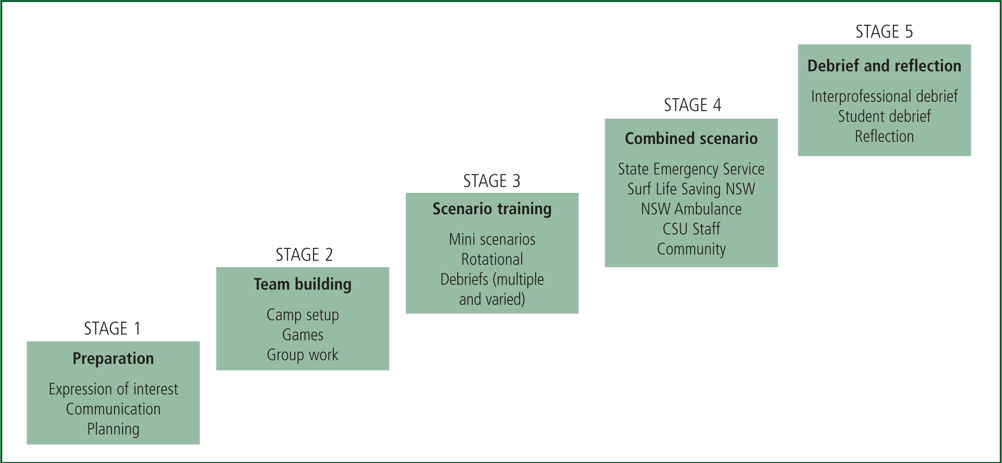 STAGE 1

Preparation

Expression of interest
Communication
Planning

STAGE 2

Team building

Camp setup
Games
Group work

STAGE 3

Scenario training

Mini scenarios
Rotational
Debriefs (multiple and varied)

STAGE 4

Combined scenario

State Emergency Service
Surf Life Saving NSW
NSW Ambulance
CSU Staff
Community

STAGE 5

Debrief and reflection

Interprofessional debrief
Student debrief
Reflection